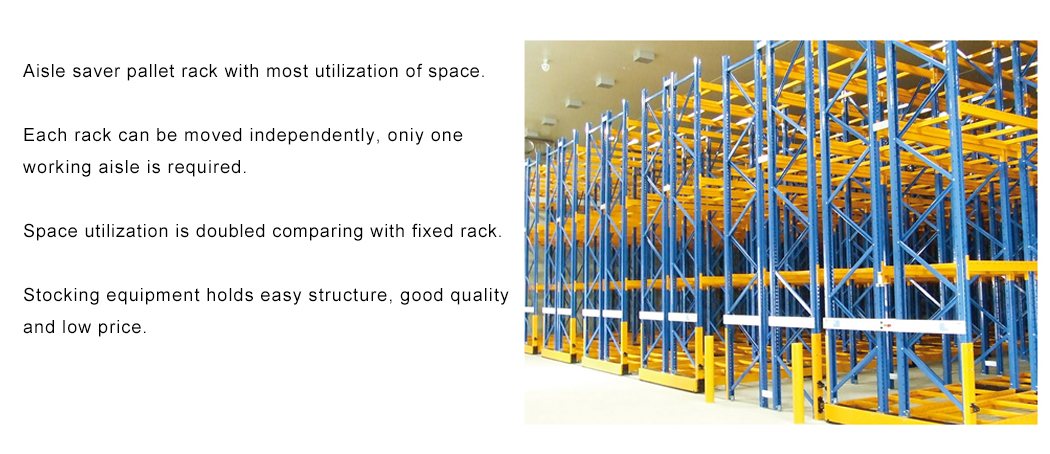 Aisle saver pallet rack with most utilization of space.

Each rack can be moved independently, oniy one working aisle is required.

Space utilization is doubled comparing with fixed rack.

Stocking equipment holds easy structure, good quality and low price.